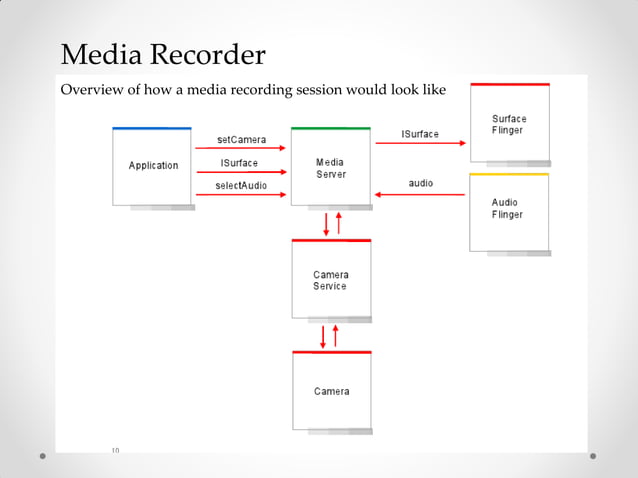 Media Recorder

Overview of how a media recording session would look like

Application

setCamera

ISurface

selectAudio

Media Server

ISurface

audio

Surface Flinger

Audio Flinger

Camera Service

Camera

10